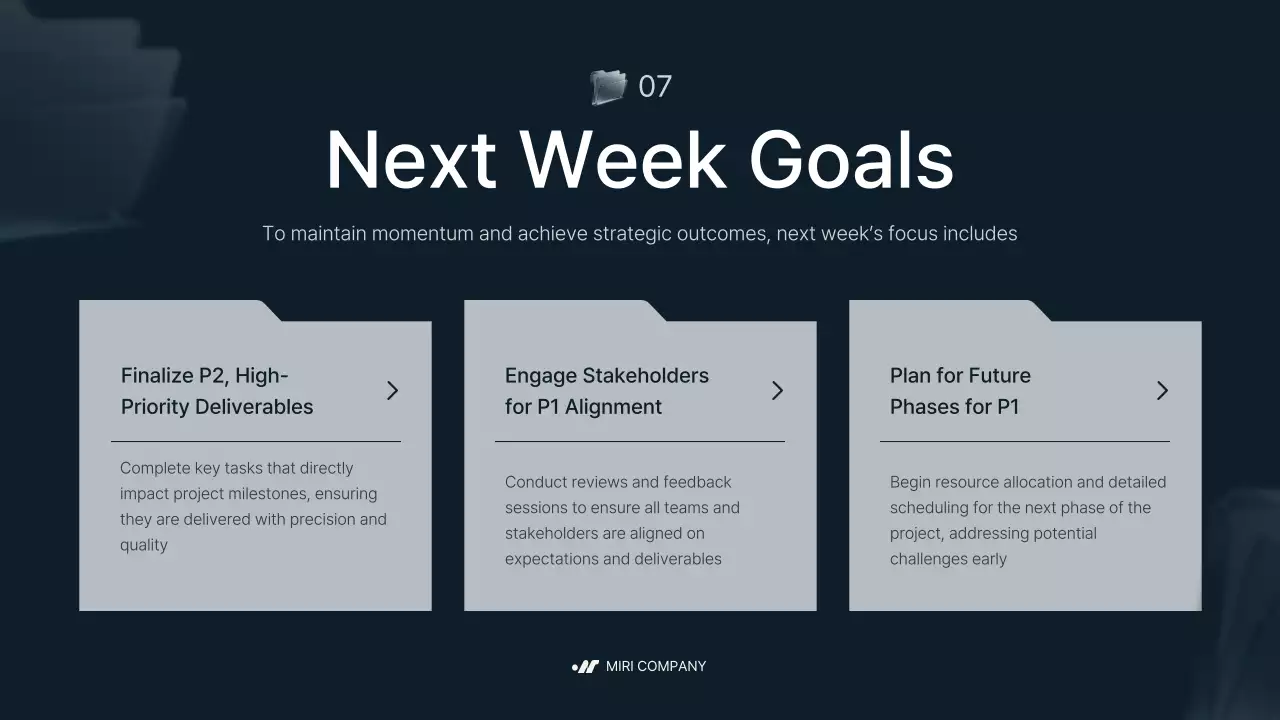 07

Next Week Goals

To maintain momentum and achieve strategic outcomes, next week's focus includes

Finalize P2, High-Priority Deliverables

Complete key tasks that directly impact project milestones, ensuring they are delivered with precision and quality

Engage Stakeholders for P1 Alignment

Conduct reviews and feedback sessions to ensure all teams and stakeholders are aligned on expectations and deliverables

Plan for Future Phases for P1

Begin resource allocation and detailed scheduling for the next phase of the project, addressing potential challenges early

MIRI COMPANY